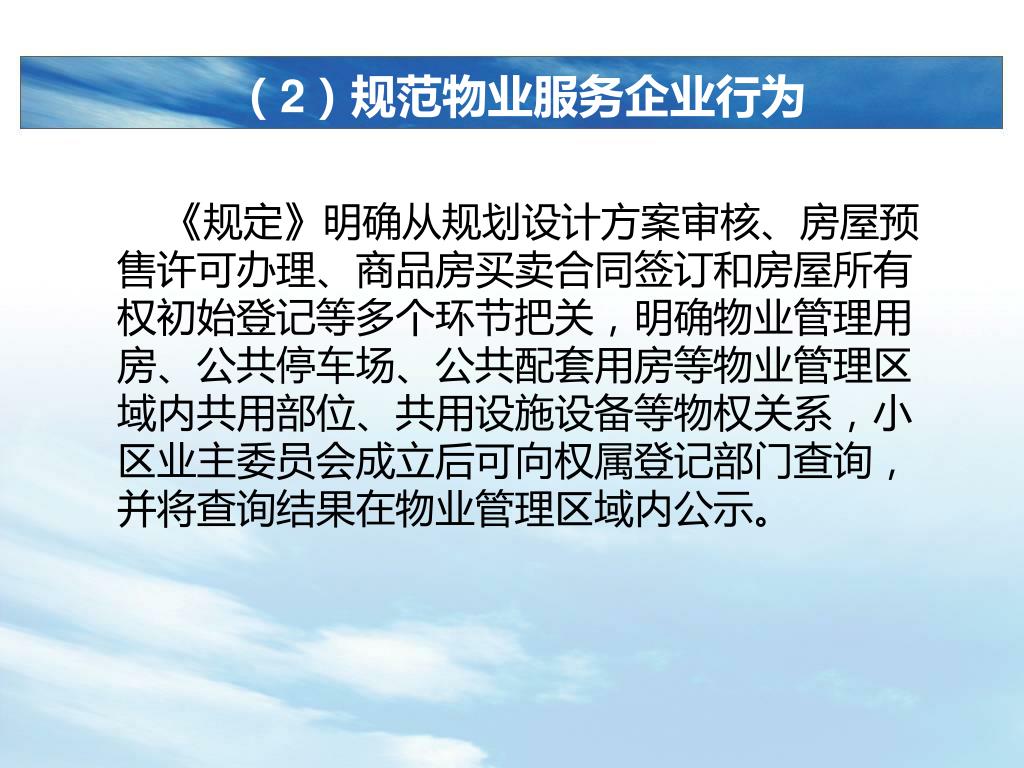 （2）规范物业服务企业行为

《规定》明确从规划设计方案审核、房屋预售许可办理、商品房买卖合同签订和房屋所有权初始登记等多个环节把关，明确物业管理用房、公共停车场、公共配套用房等物业管理区域内共用部位、共用设施设备等物权关系，小区业主委员会成立后可向权属登记部门查询，并将查询结果在物业管理区域内公示。